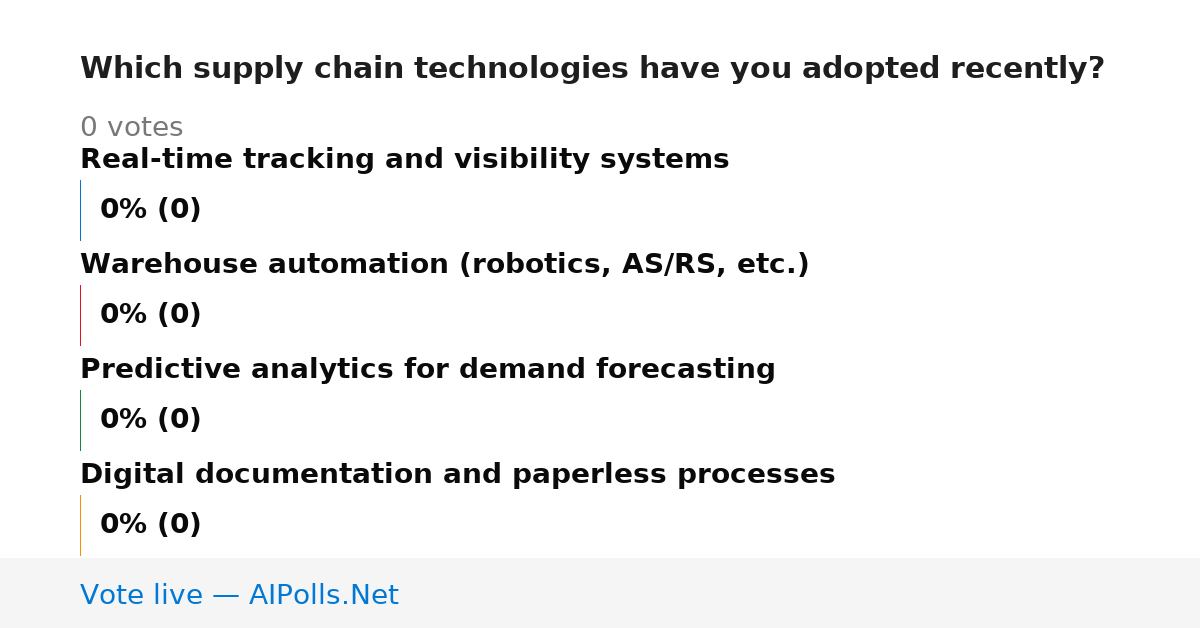 Which supply chain technologies have you adopted recently?

0 votes

Real-time tracking and visibility systems

0% (0)

Warehouse automation (robotics, AS/RS, etc.)

0% (0)

Predictive analytics for demand forecasting

0% (0)

Digital documentation and paperless processes

0% (0)

Vote live — AIPolls.Net